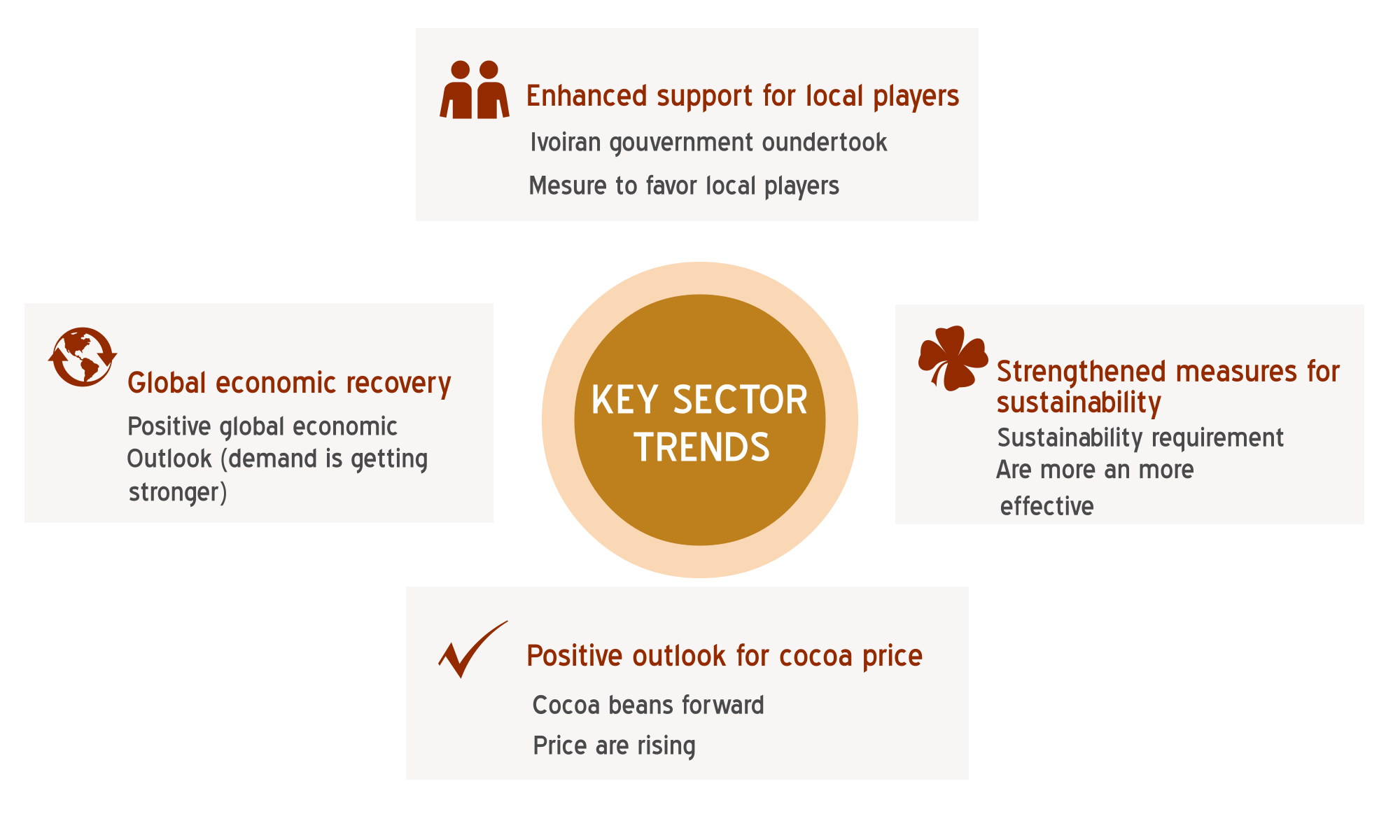 Enhanced support for local players

Ivoiran gouvernment oundertook

Mesure to favor local players

Global economic recovery

Positive global economic Outlook (demand is getting stronger)

KEY SECTOR TRENDS

Strengthened measures for sustainability

Sustainability requirement Are more an more effective

Positive outlook for cocoa price

Cocoa beans forward

Price are rising